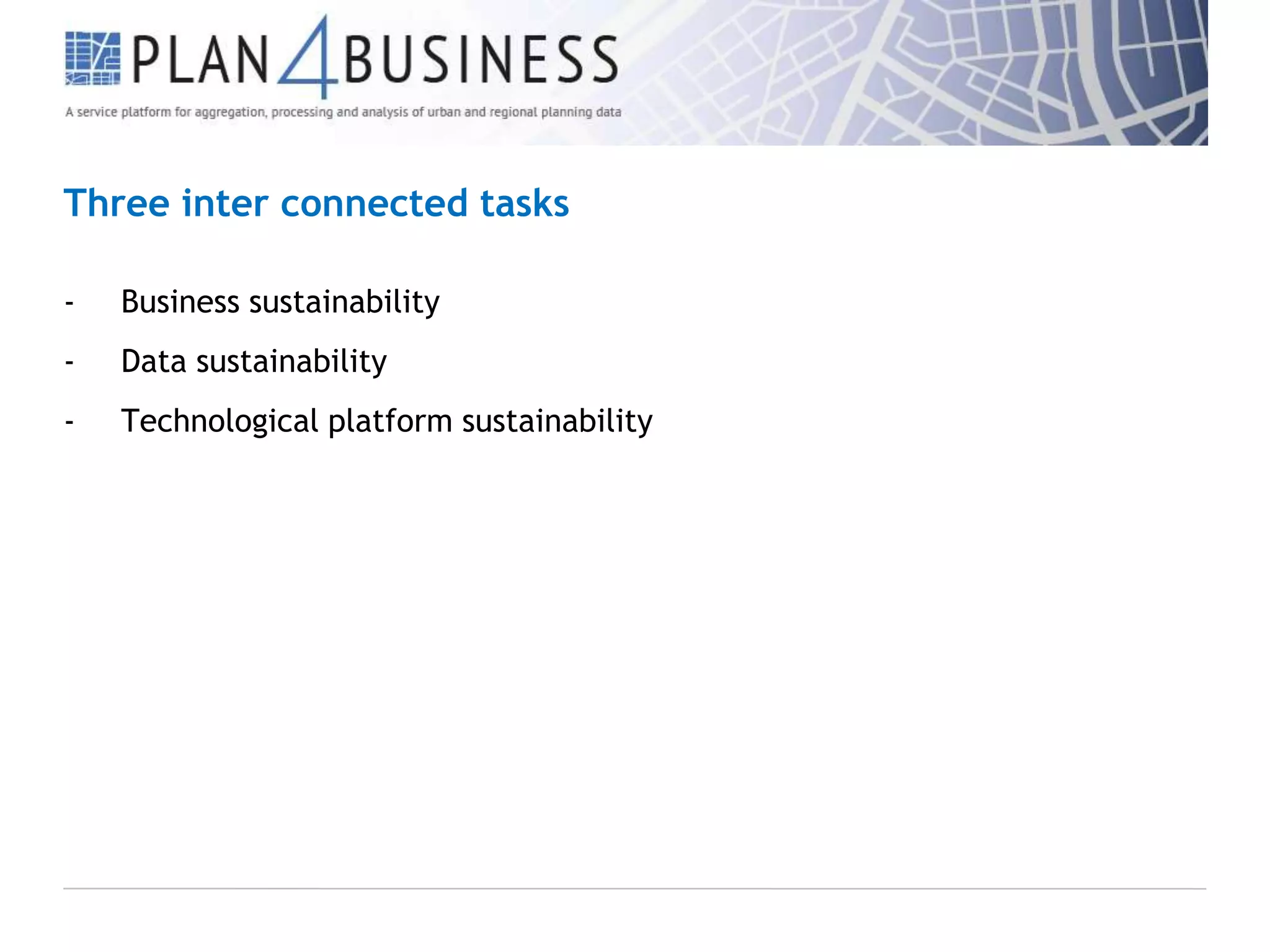 PLAN4BUSINESS

A service platform for aggregation, processing and analysis of urban and regional planning data

Three inter connected tasks

- Business sustainability
- Data sustainability
- Technological platform sustainability